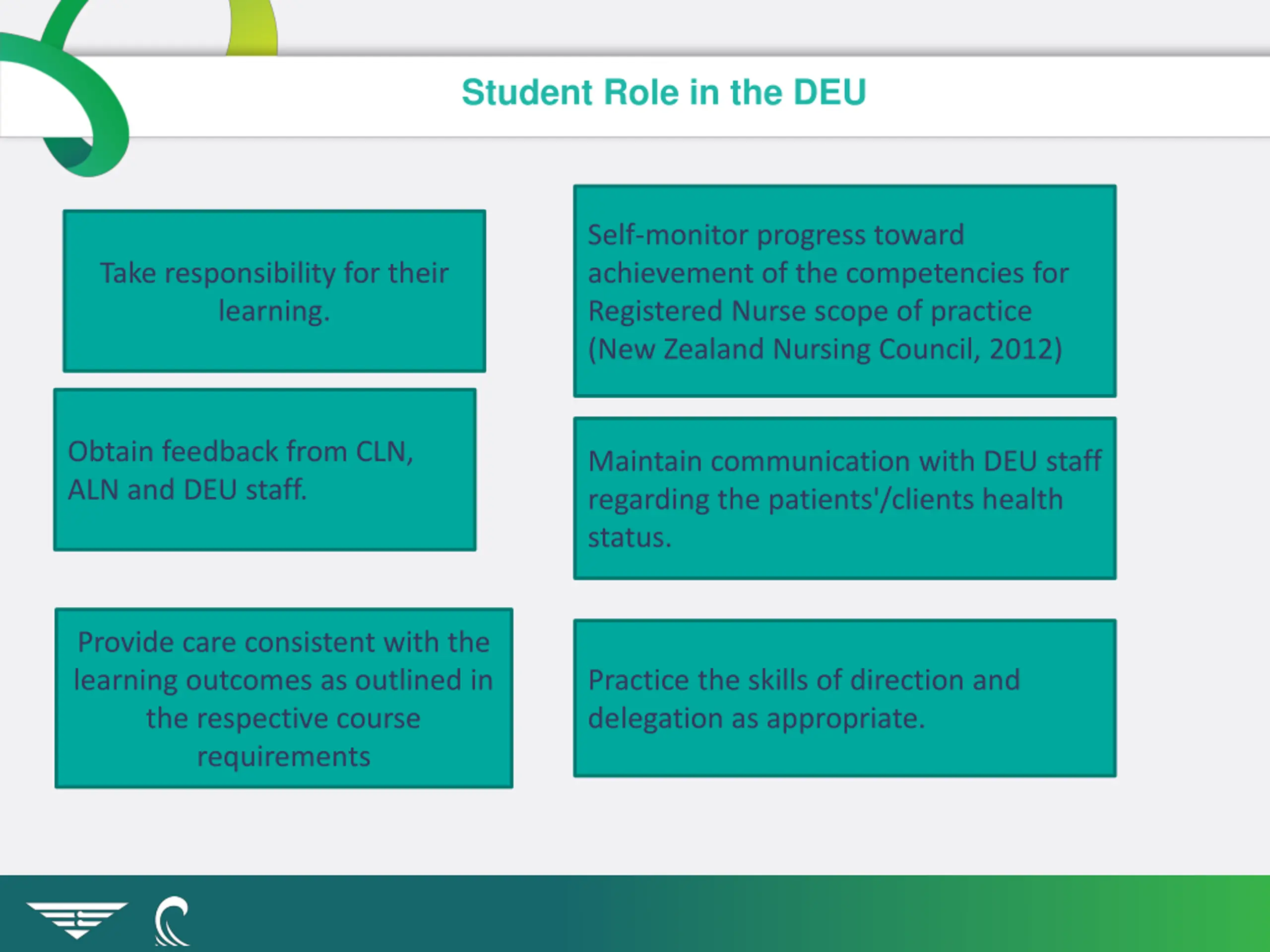 Student Role in the DEU

Take responsibility for their learning.

Obtain feedback from CLN, ALN and DEU staff.

Provide care consistent with the learning outcomes as outlined in the respective course requirements

Self-monitor progress toward achievement of the competencies for Registered Nurse scope of practice (New Zealand Nursing Council, 2012)

Maintain communication with DEU staff regarding the patients'/clients health status.

Practice the skills of direction and delegation as appropriate.